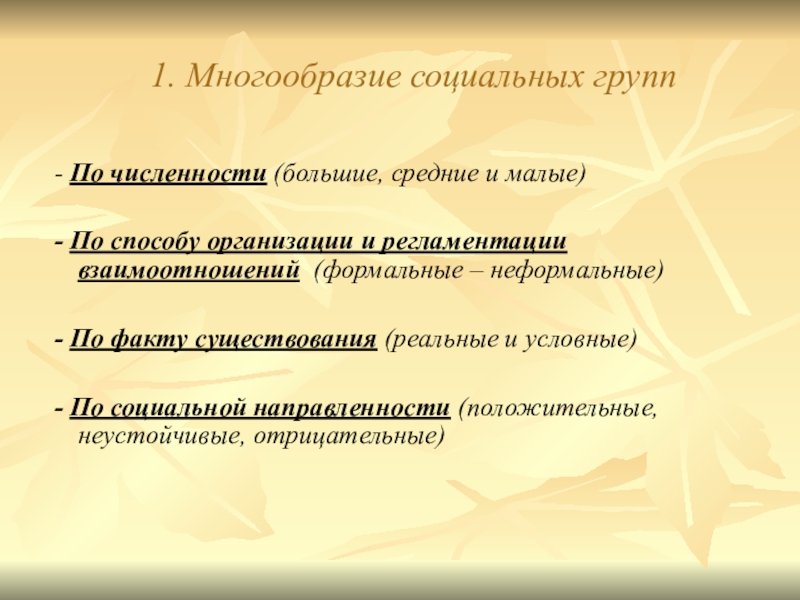 1. Многообразие социальных групп

- По численности (большие, средние и малые)

- По способу организации и регламентации взаимоотношений (формальные – неформальные)

- По факту существования (реальные и условные)

- По социальной направленности (положительные, неустойчивые, отрицательные)